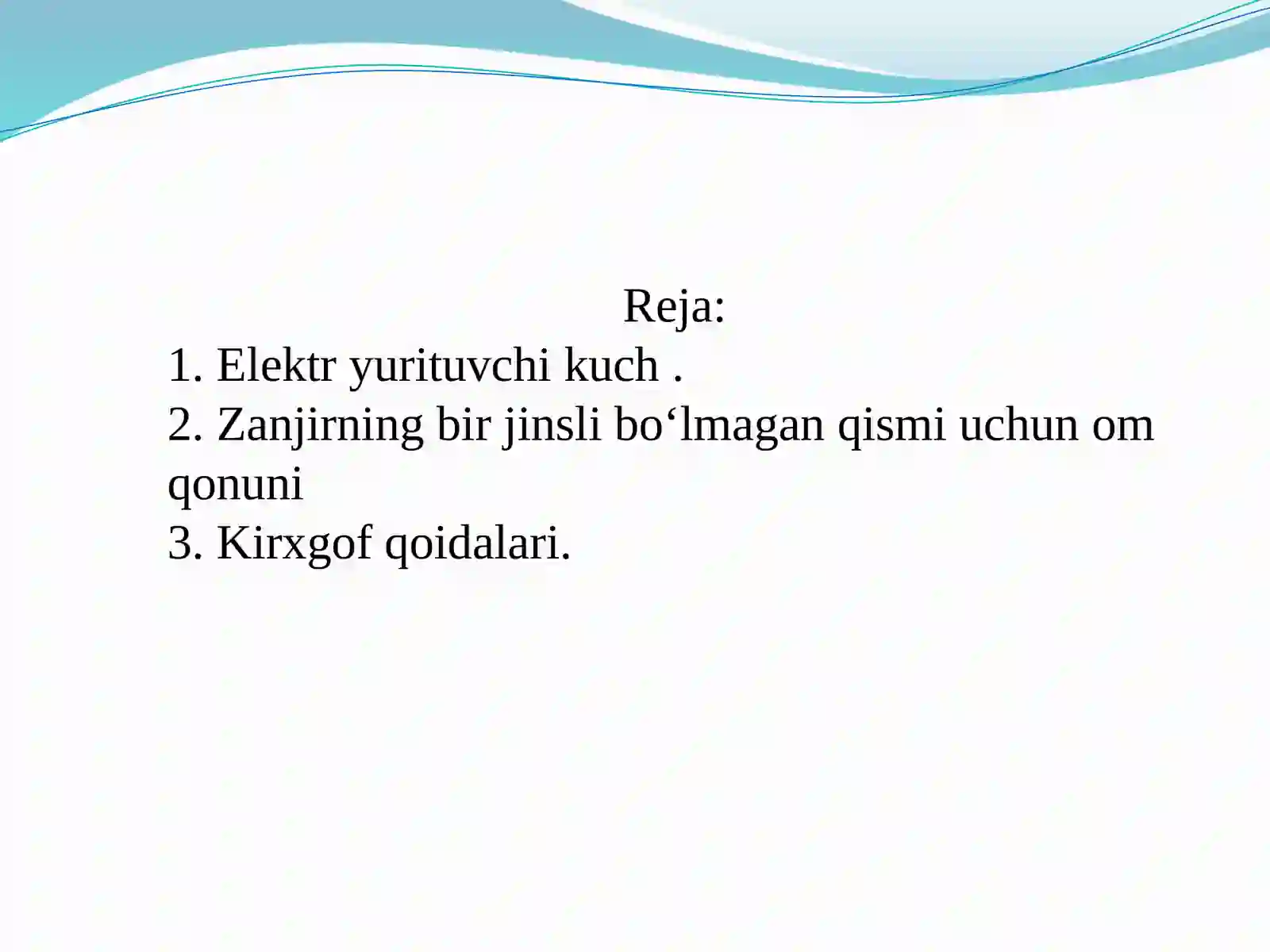 Reja:
1. Elektr yurituvchi kuch .
2. Zanjirning bir jinsli bo‘lmagan qismi uchun om qonuni
3. Kirxgof qoidalari.